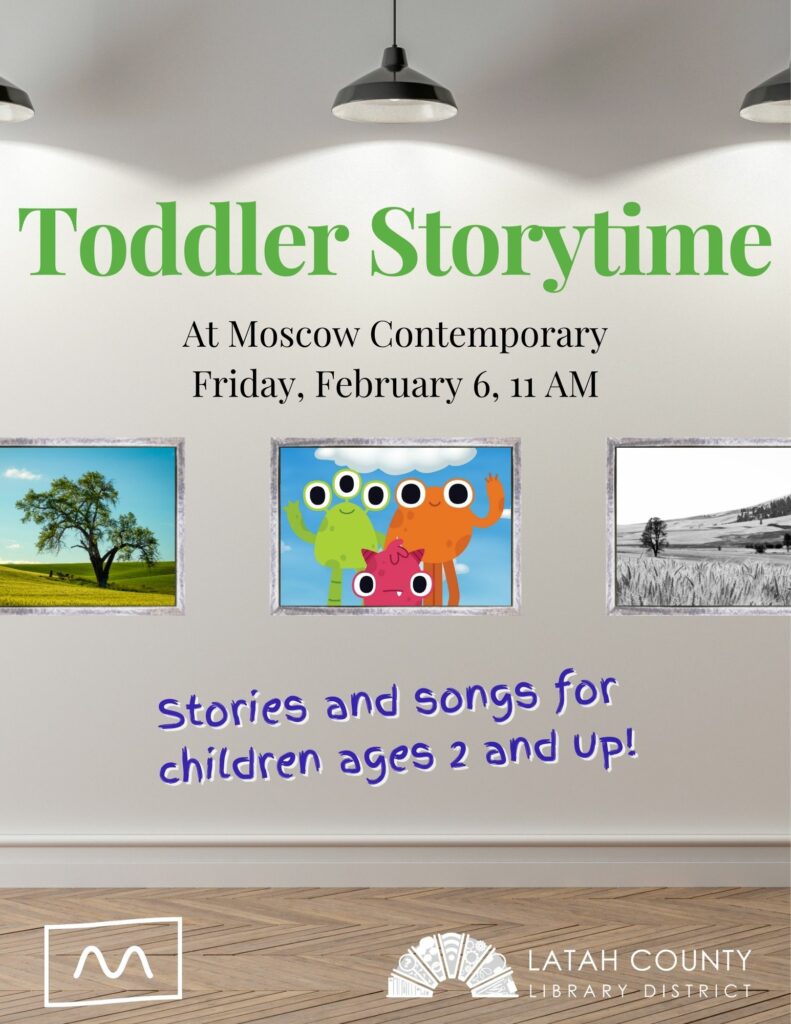 Toddler Storytime

At Moscow Contemporary
Friday, February 6, 11 AM

Stories and songs for children ages 2 and up!

LATAH COUNTY
LIBRARY DISTRICT